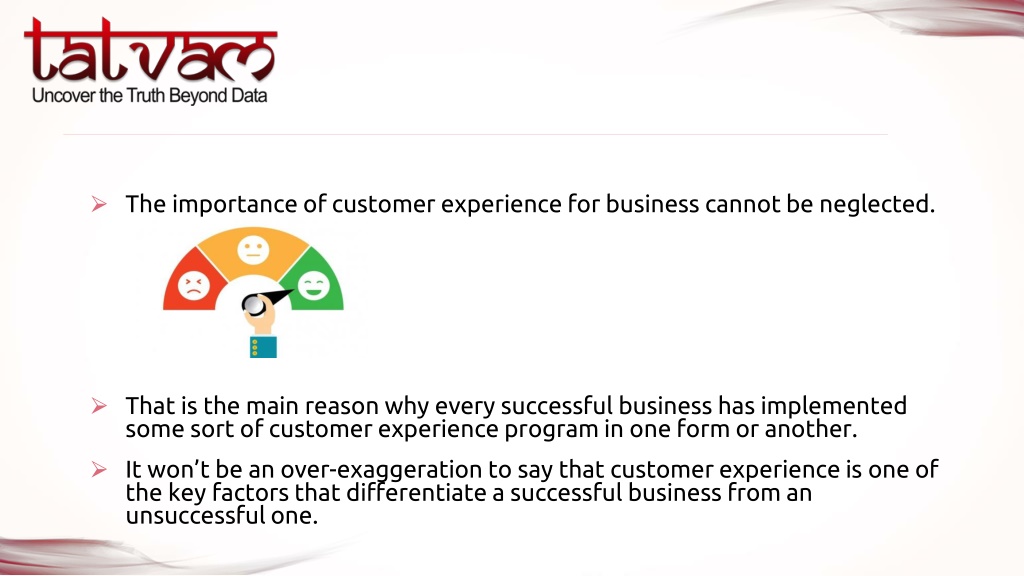 tatvam
Uncover the Truth Beyond Data

➢ The importance of customer experience for business cannot be neglected.

➢ That is the main reason why every successful business has implemented some sort of customer experience program in one form or another.

➢ It won't be an over-exaggeration to say that customer experience is one of the key factors that differentiate a successful business from an unsuccessful one.